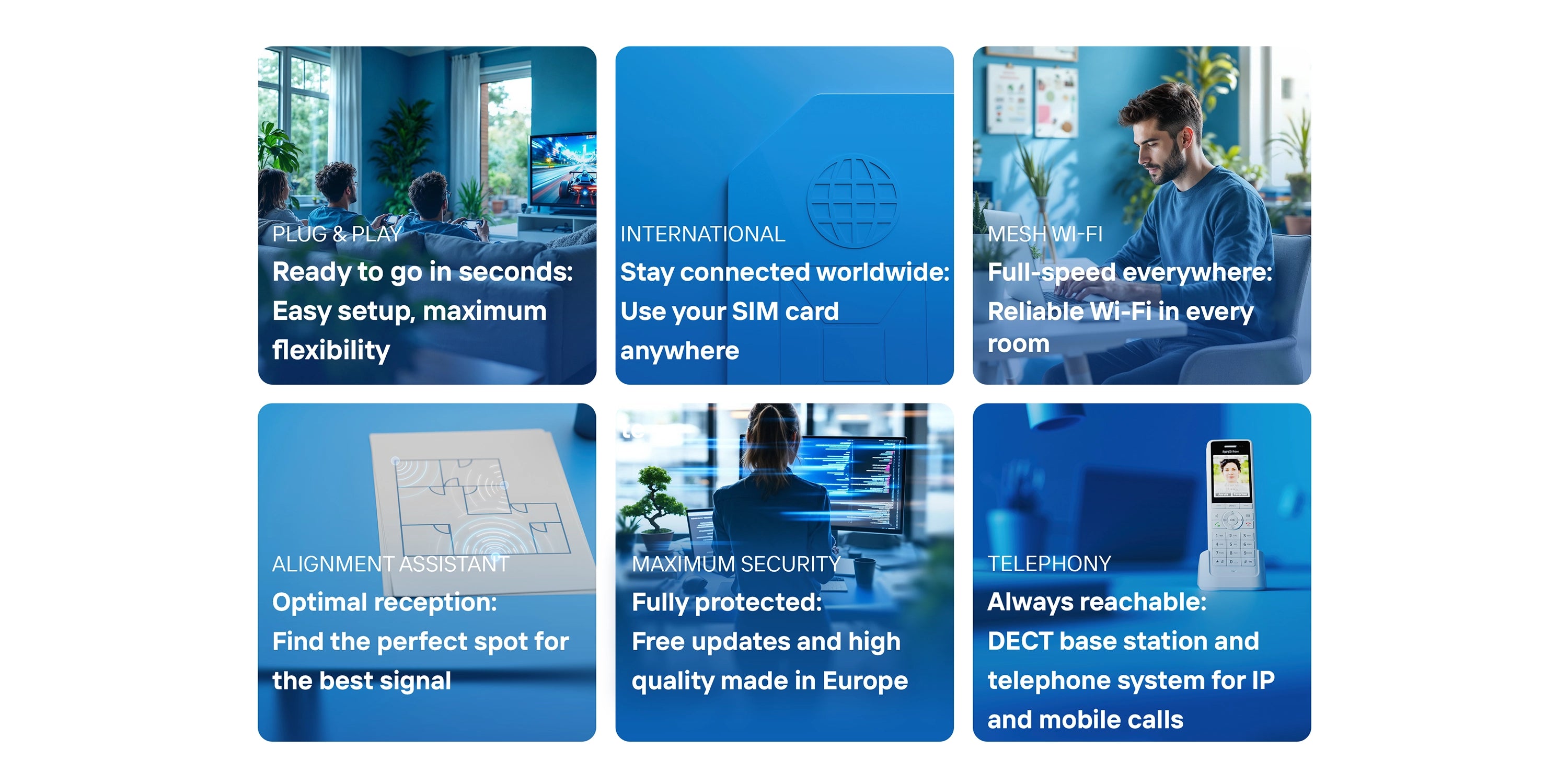 PLUG & PLAY

Ready to go in seconds: Easy setup, maximum flexibility

INTERNATIONAL

Stay connected worldwide: Use your SIM card anywhere

MESH WI-FI

Full-speed everywhere: Reliable Wi-Fi in every room

ALIGNMENT ASSISTANT

Optimal reception: Find the perfect spot for the best signal

MAXIMUM SECURITY

Fully protected: Free updates and high quality made in Europe

TELEPHONY

Always reachable: DECT base station and telephone system for IP and mobile calls